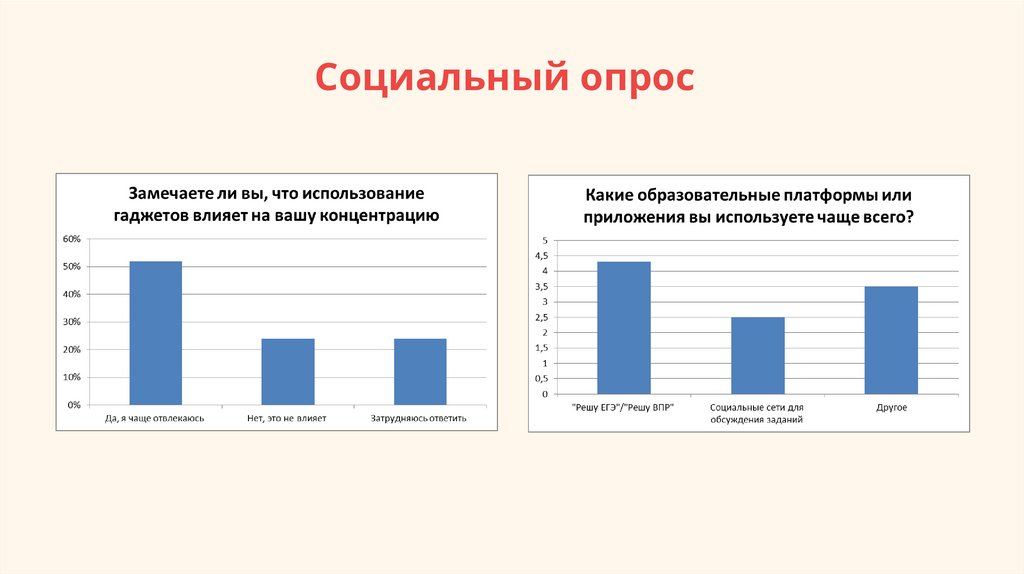 Социальный опрос

Замечаете ли вы, что использование гаджетов влияет на вашу концентрацию

60%
50%
40%
30%
20%
10%
0%

Да, я чаще отвлекаюсь
Нет, это не влияет
Затрудняюсь ответить

Какие образовательные платформы или приложения вы используете чаще всего?

5
4,5
4
3,5
3
2,5
2
1,5
1
0,5
0

"Решу ЕГЭ"/"Решу ВПР"
Социальные сети для обсуждения заданий
Другое